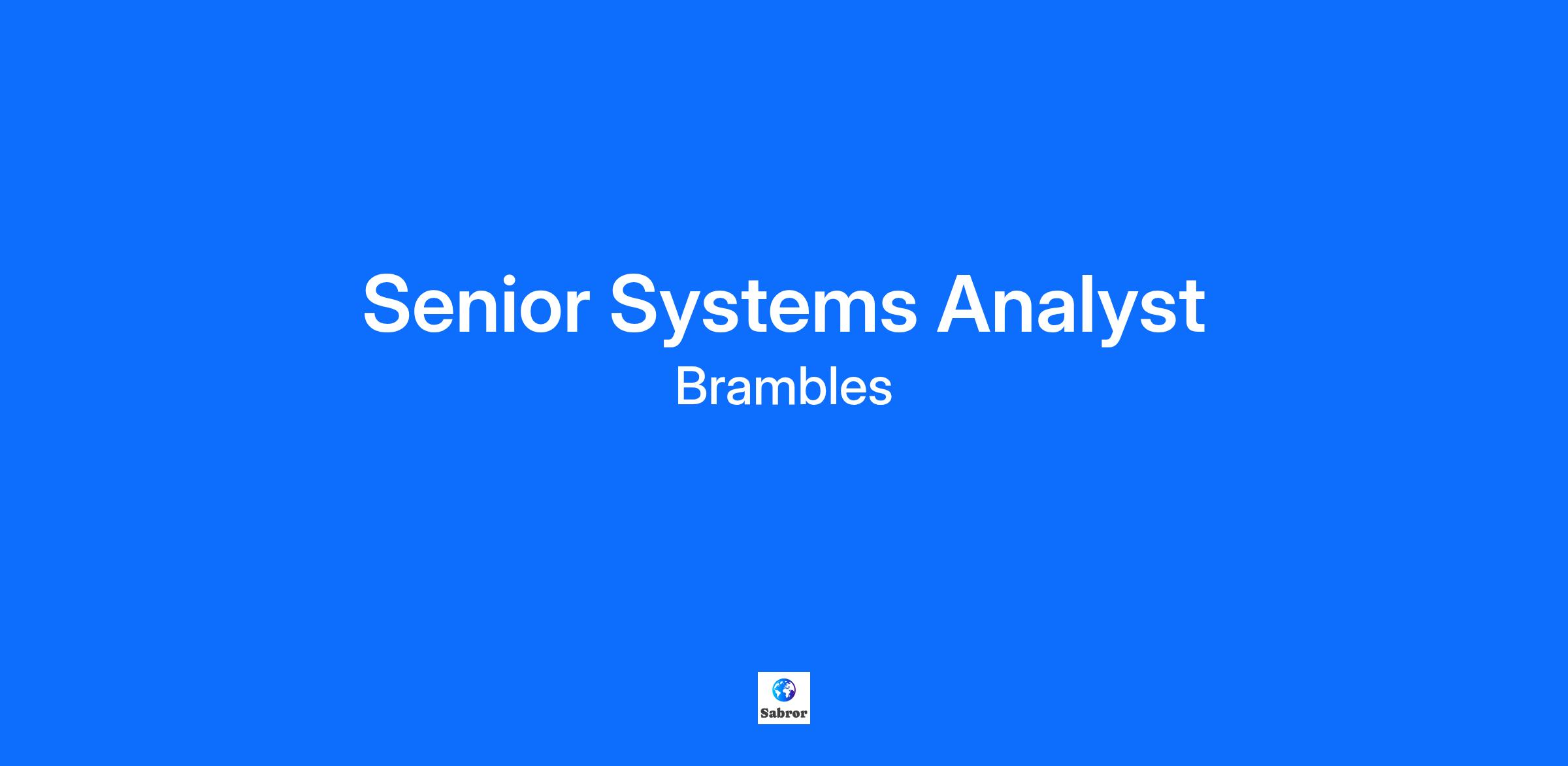 Senior Systems Analyst
Brambles

Sabror